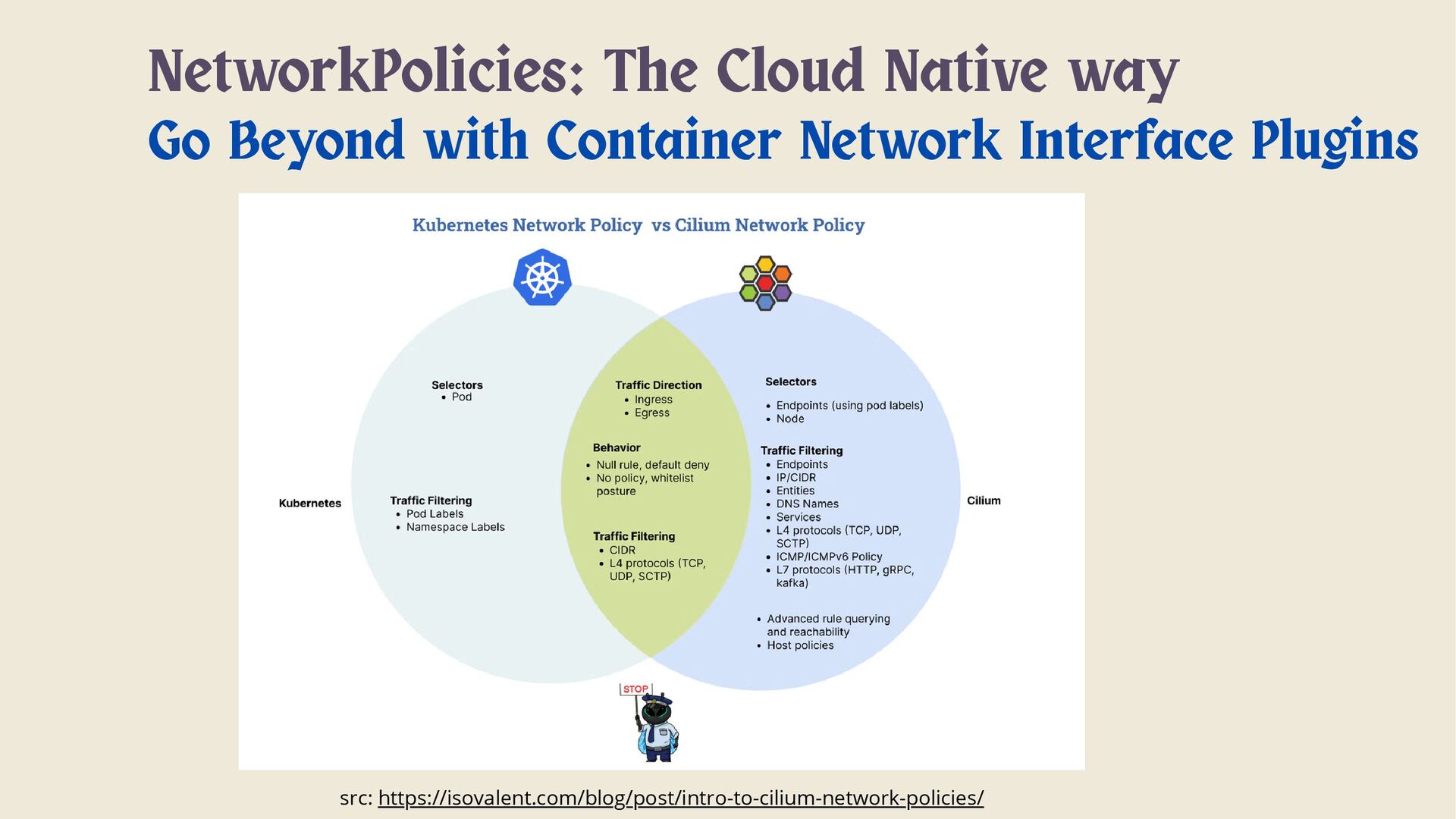 NetworkPolicies: The Cloud Native way

Go Beyond with Container Network Interface Plugins

Kubernetes Network Policy vs Cilium Network Policy

Kubernetes

Selectors
• Pod

Traffic Filtering
• Pod Labels
• Namespace Labels

Traffic Direction
• Ingress
• Egress

Behavior
• Null rule, default deny
• No policy, whitelist posture

Traffic Filtering
• CIDR
• L4 protocols (TCP, UDP, SCTP)

Selectors
• Endpoints (using pod labels)
• Node

Traffic Filtering
• Endpoints
• IP/CIDR
• Entities
• DNS Names
• Services
• L4 protocols (TCP, UDP, SCTP)
• ICMP/ICMPv6 Policy
• L7 protocols (HTTP, gRPC, kafka)

• Advanced rule querying and reachability
• Host policies

Cilium

STOP

src: https://isovalent.com/blog/post/intro-to-cilium-network-policies/